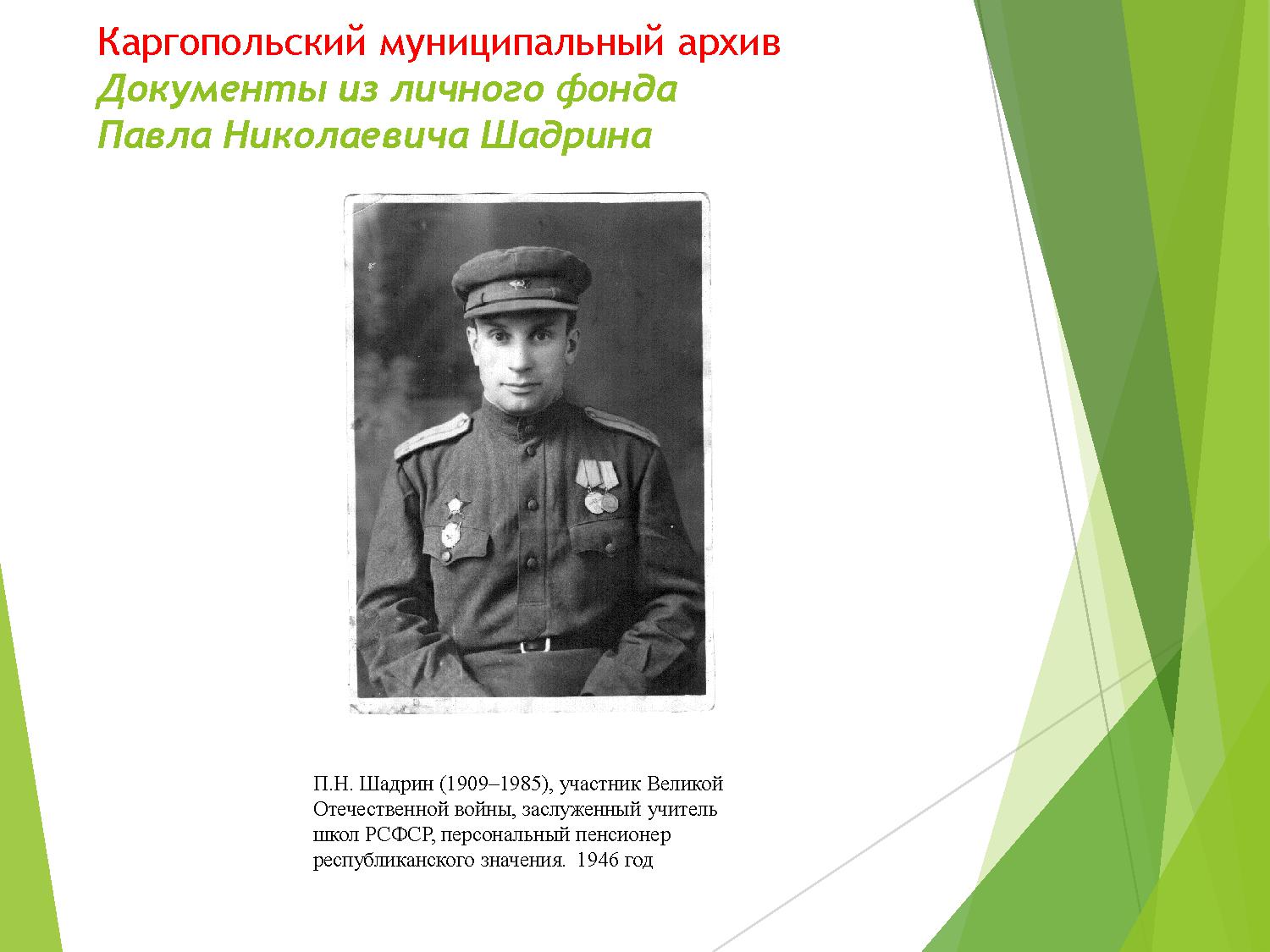 Каргопольский муниципальный архив
Документы из личного фонда Павла Николаевича Шадрина

П.Н. Шадрин (1909–1985), участник Великой Отечественной войны, заслуженный учитель школ РСФСР, персональный пенсионер республиканского значения. 1946 год